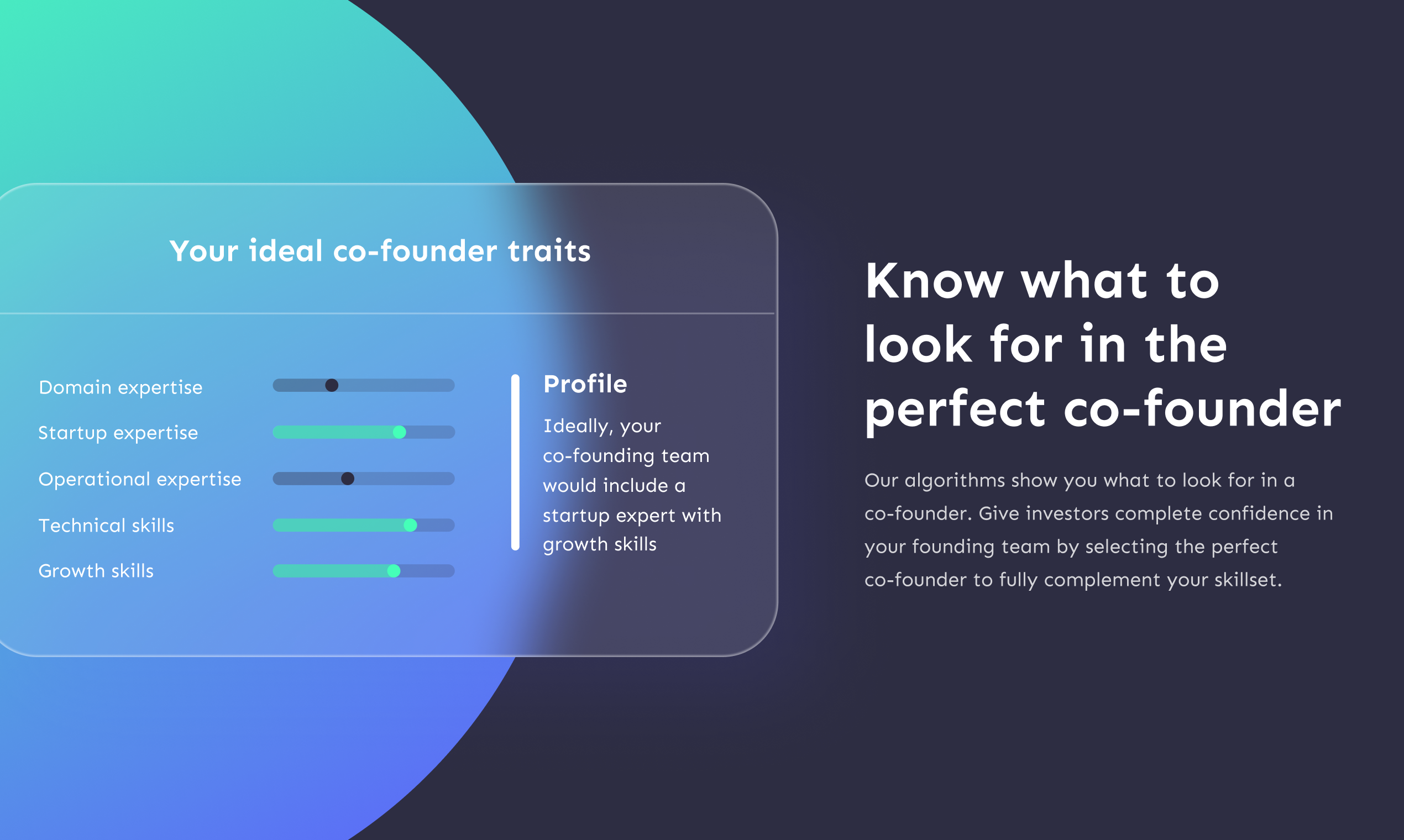 Your ideal co-founder traits

Domain expertise
Startup expertise
Operational expertise
Technical skills
Growth skills

Profile

Ideally, your co-founding team would include a startup expert with growth skills

Know what to look for in the perfect co-founder

Our algorithms show you what to look for in a co-founder. Give investors complete confidence in your founding team by selecting the perfect co-founder to fully complement your skillset.